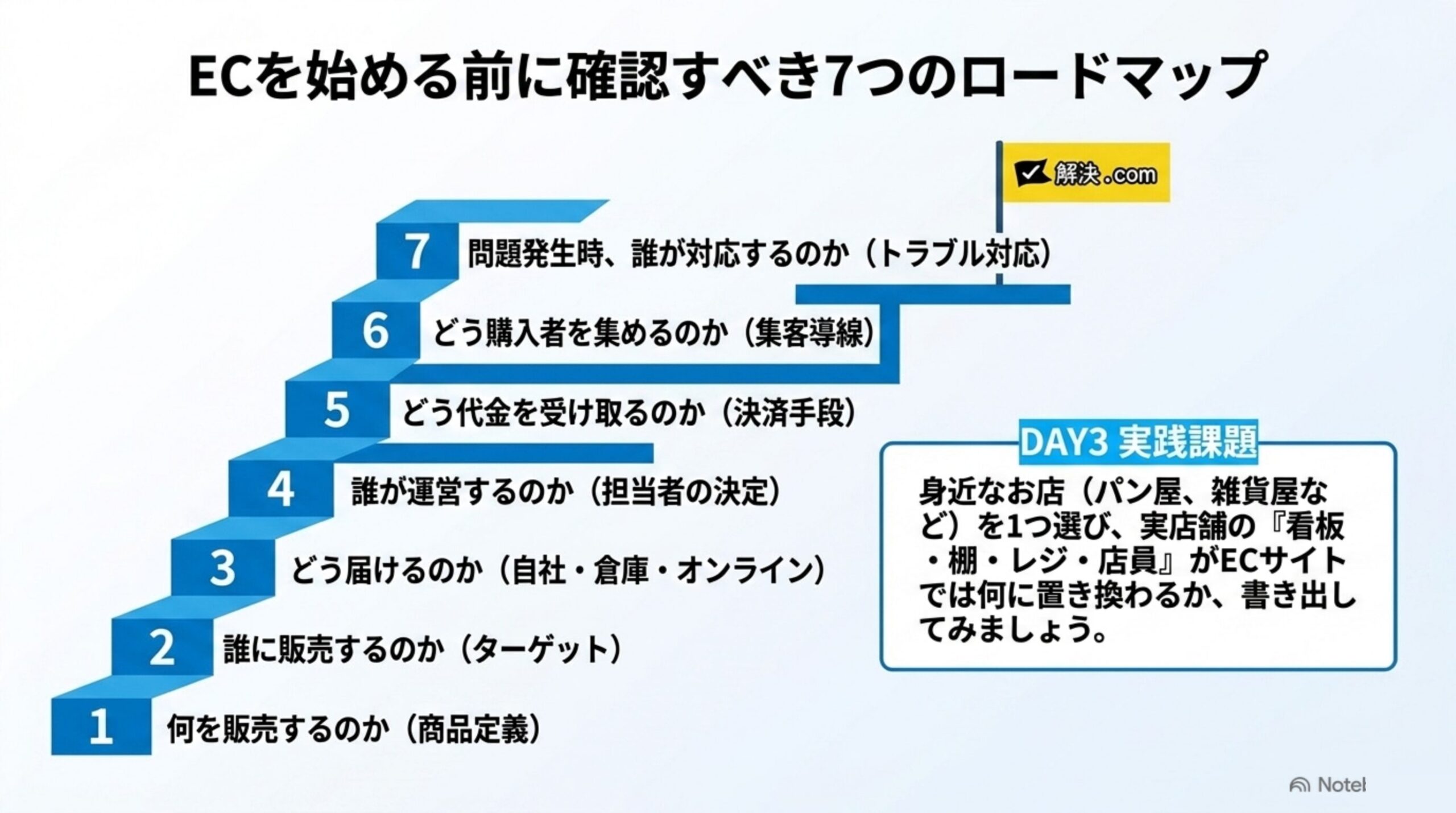 ECを始める前に確認すべき7つのロードマップ

解決.com

7 問題発生時、誰が対応するのか（トラブル対応）

6 どう購入者を集めるのか（集客導線）

5 どう代金を受け取るのか（決済手段）

4 誰が運営するのか（担当者の決定）

3 どう届けるのか（自社・倉庫・オンライン）

2 誰に販売するのか（ターゲット）

1 何を販売するのか（商品定義）

DAY3 実践課題

身近なお店（パン屋、雑貨屋など）を1つ選び、実店舗の『看板・棚・レジ・店員』がECサイトでは何に置き換わるか、書き出してみましょう。

Notel